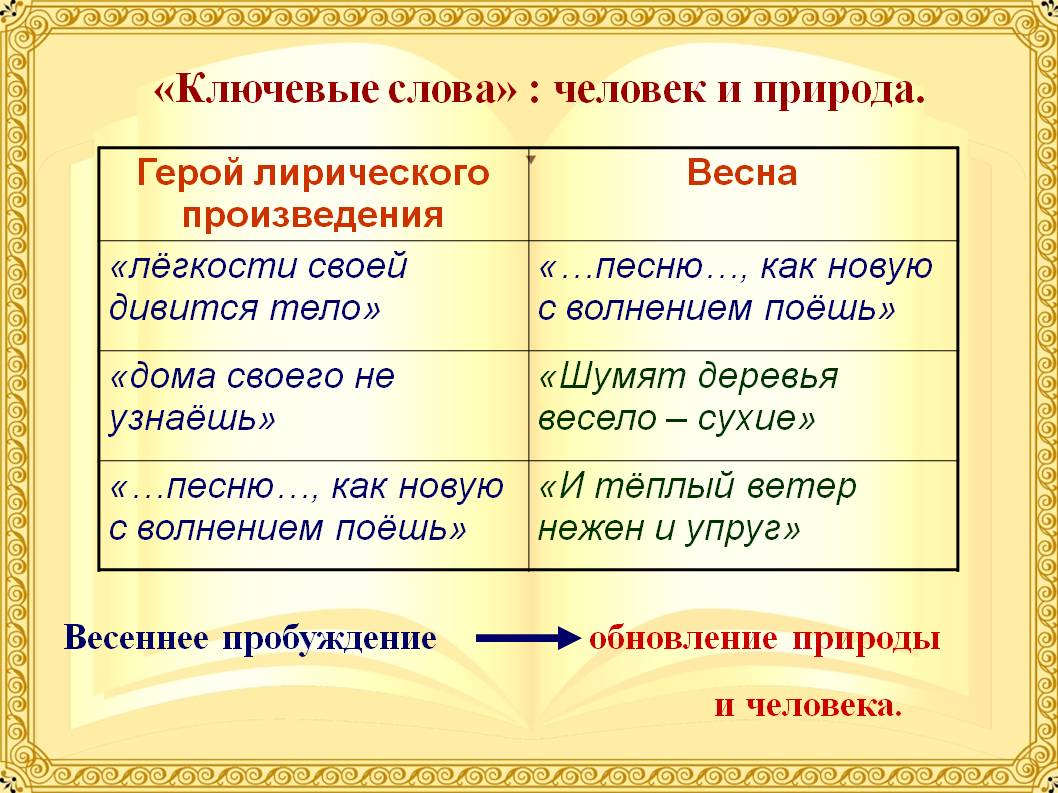 «Ключевые слова» : человек и природа.

| Герой лирического произведения | Весна |
|---|---|
| «лёгкости своей дивится тело» | «…песню…, как новую с волнением поёшь» |
| «дома своего не узнаёшь» | «Шумят деревья весело – сухие» |
| «…песню…, как новую с волнением поёшь» | «И тёплый ветер нежен и упруг» |

Весеннее пробуждение обновление природы и человека.